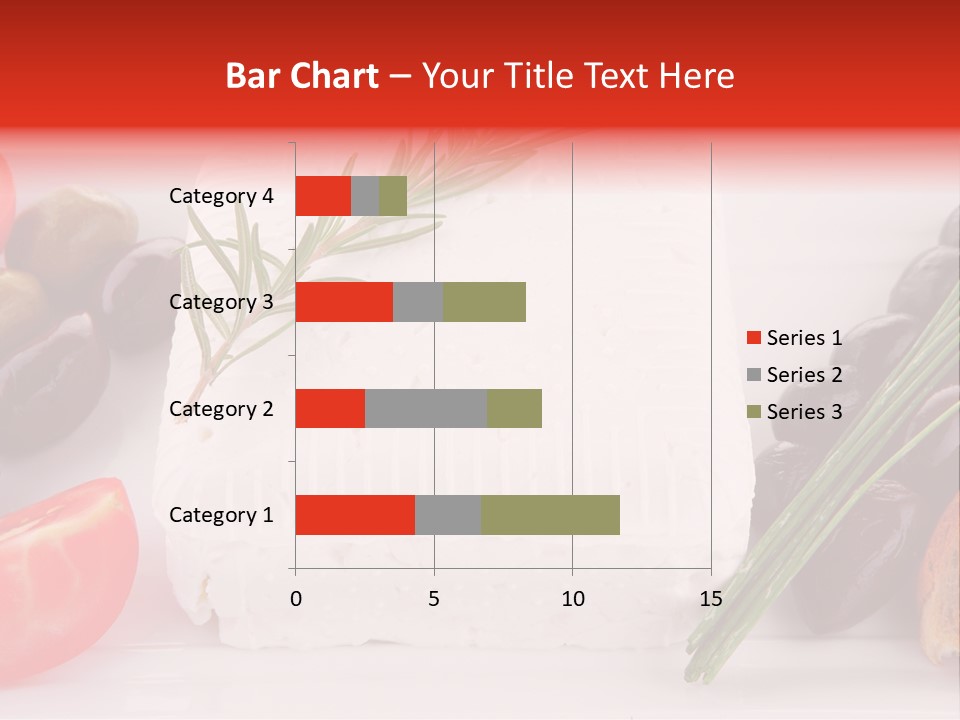 Bar Chart – Your Title Text Here

Category 4
Category 3
Category 2
Category 1

0
5
10
15

Series 1
Series 2
Series 3